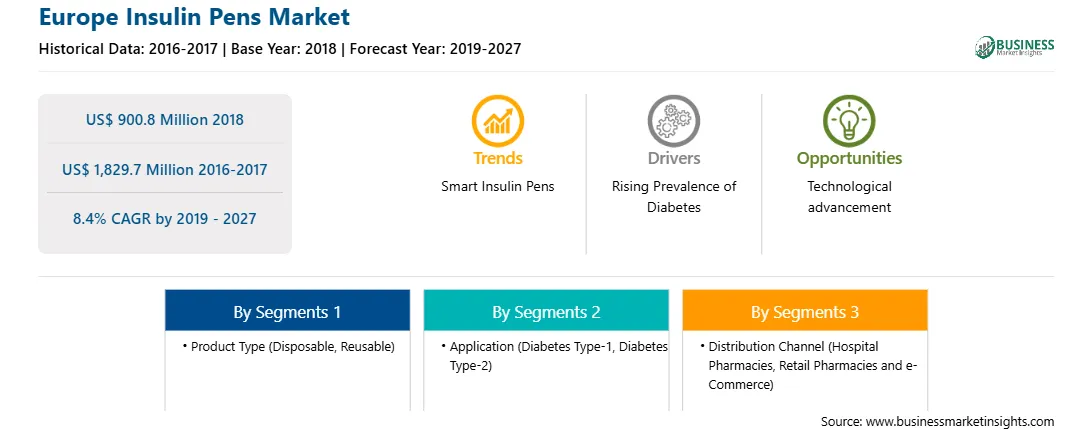 Europe Insulin Pens Market

Historical Data: 2016-2017 | Base Year: 2018 | Forecast Year: 2019-2027

BUSINESS Market Insights

US$ 900.8 Million 2018

US$ 1,829.7 Million 2016-2017

8.4% CAGR by 2019 - 2027

Trends
Smart Insulin Pens

Drivers
Rising Prevalence of Diabetes

Opportunities
Technological advancement

By Segments 1
• Product Type (Disposable, Reusable)

By Segments 2
• Application (Diabetes Type-1, Diabetes Type-2)

By Segments 3
• Distribution Channel (Hospital Pharmacies, Retail Pharmacies and e-Commerce)

Source: www.businessmarketinsights.com